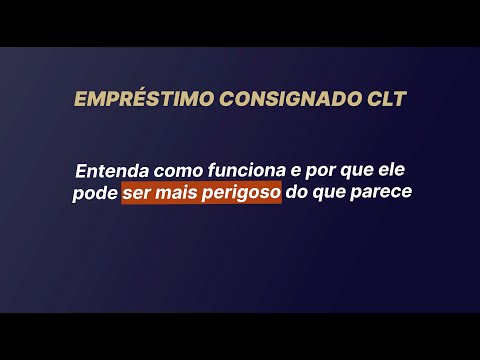 EMPRÉSTIMO CONSIGNADO CLT

Entenda como funciona e por que ele pode ser mais perigoso do que parece